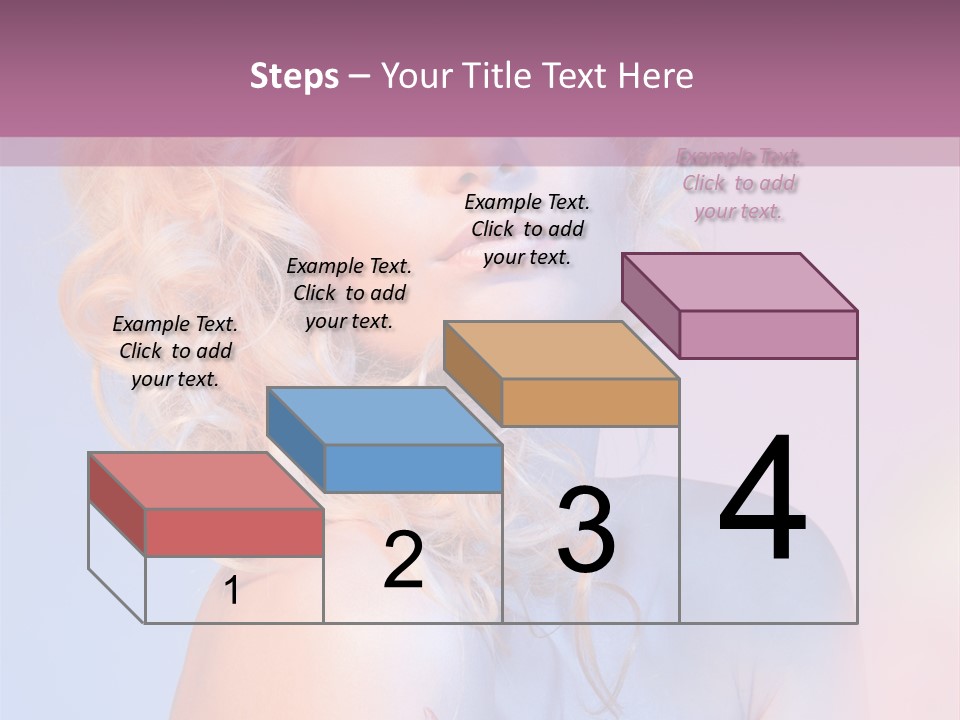 Steps – Your Title Text Here

Example Text. Click to add your text.

Example Text. Click to add your text.

Example Text. Click to add your text.

Example Text. Click to add your text.

1

2

3

4